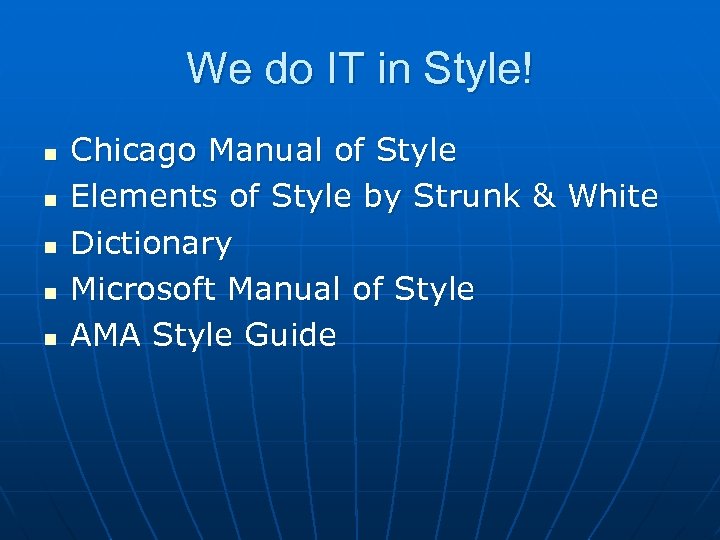 We do IT in Style!

- Chicago Manual of Style
- Elements of Style by Strunk & White
- Dictionary
- Microsoft Manual of Style
- AMA Style Guide